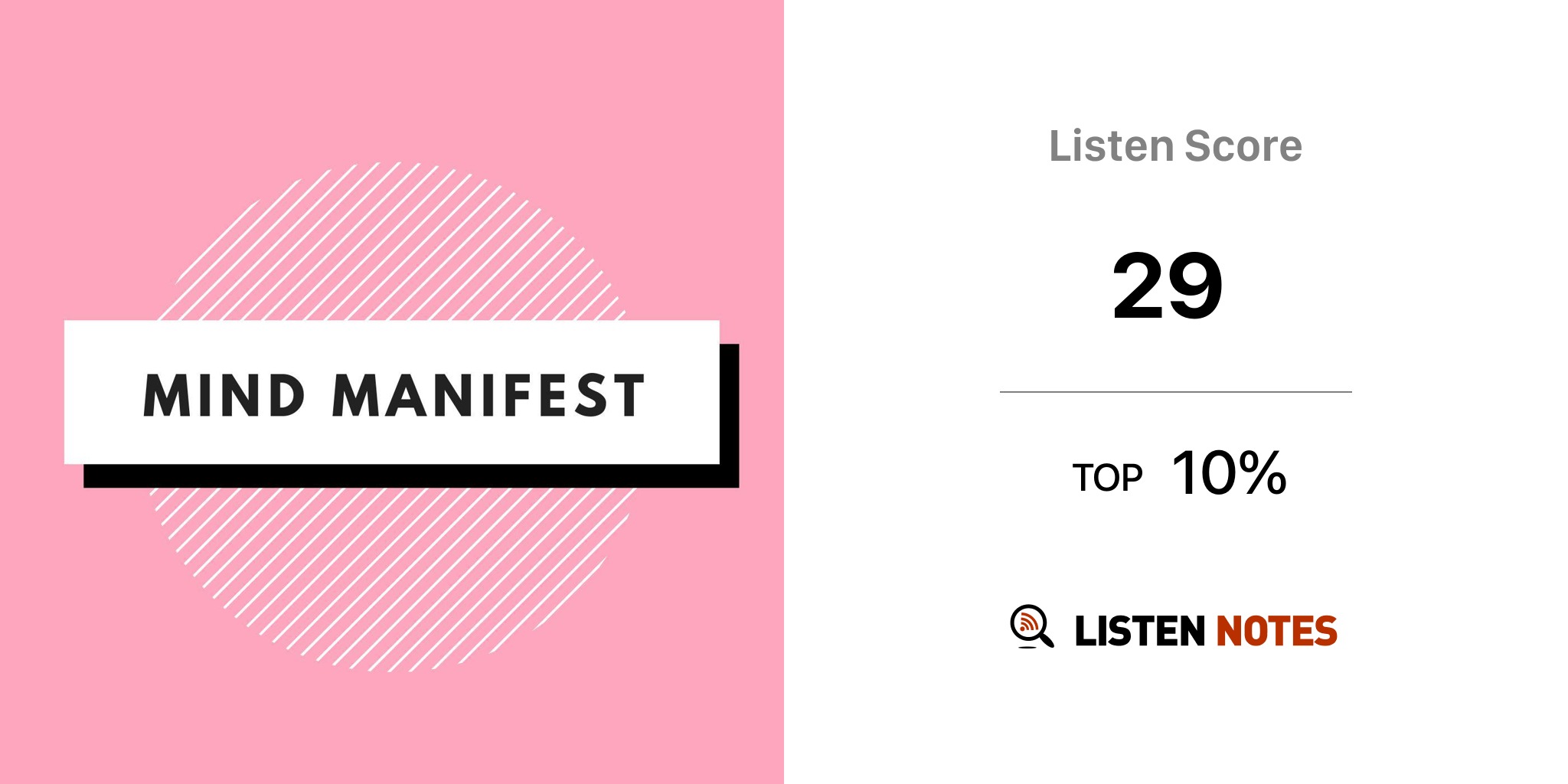 MIND MANIFEST

Listen Score

29

TOP 10%

LISTEN NOTES